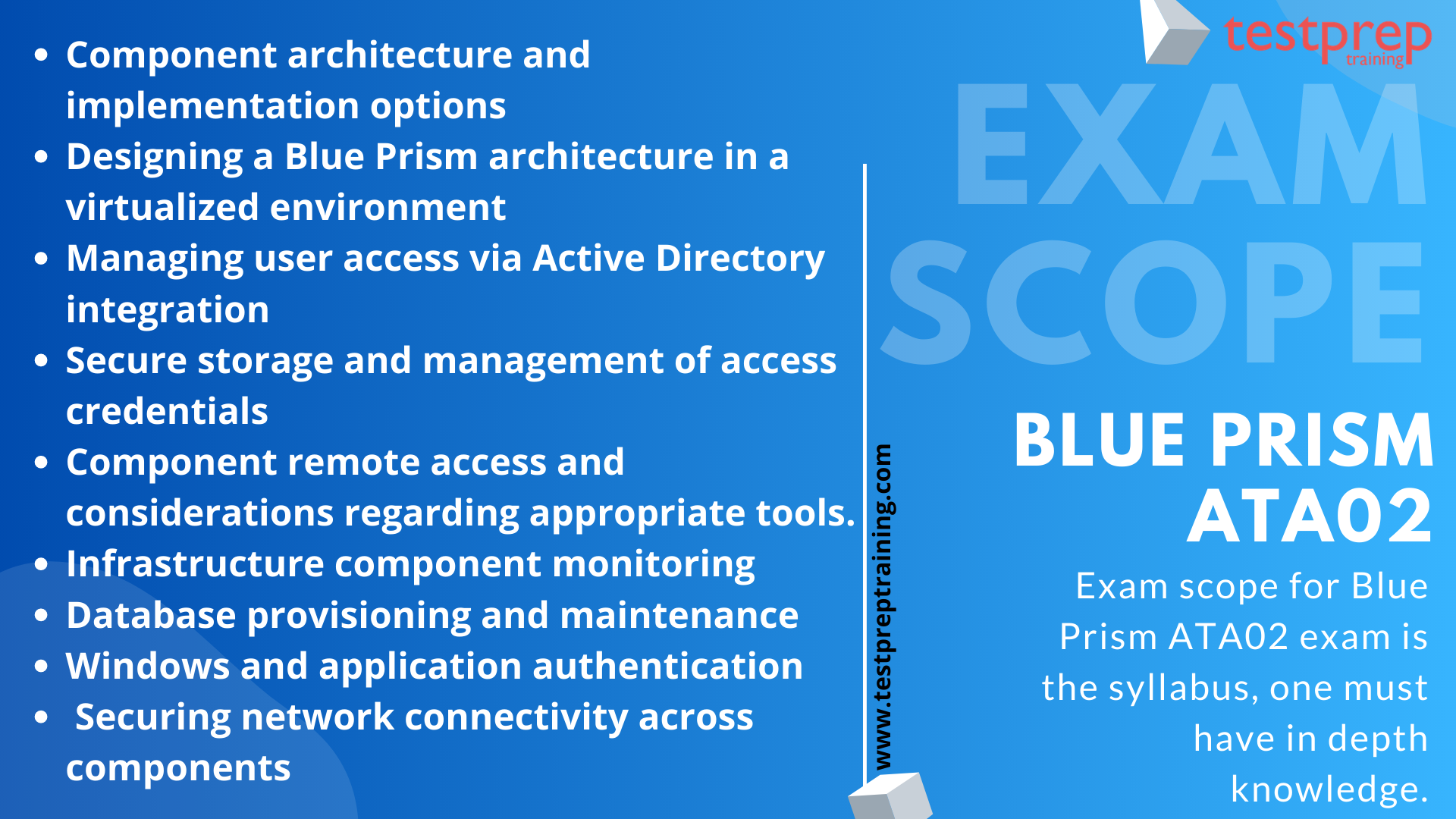 - Component architecture and implementation options
- Designing a Blue Prism architecture in a virtualized environment
- Managing user access via Active Directory integration
- Secure storage and management of access credentials
- Component remote access and considerations regarding appropriate tools.
- Infrastructure component monitoring
- Database provisioning and maintenance
- Windows and application authentication
- Securing network connectivity across components

www.testpreptraining.com

testprep training

EXAM SCOPE

BLUE PRISM ATA02

Exam scope for Blue Prism ATA02 exam is the syllabus, one must have in depth knowledge.